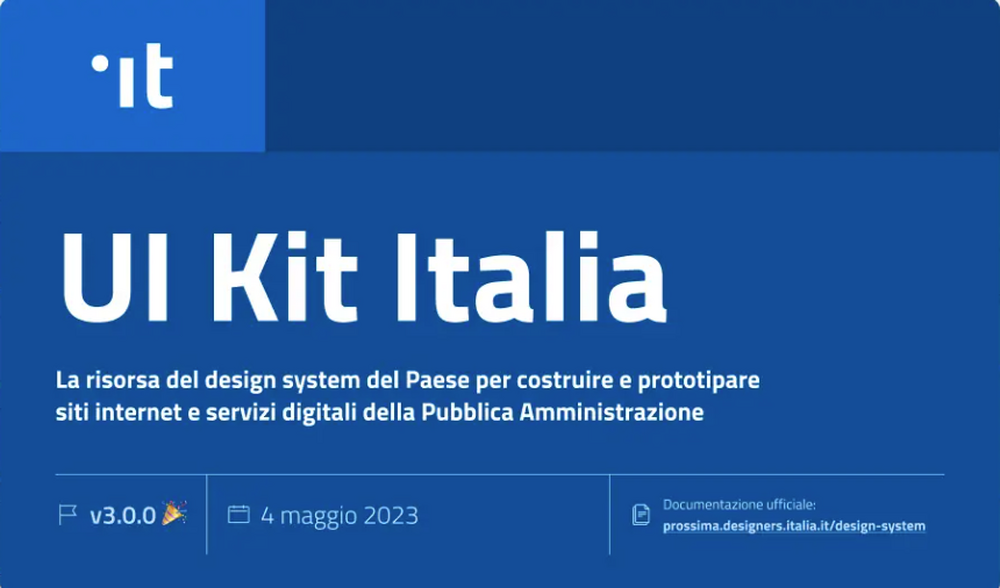 ·it

UI Kit Italia

La risorsa del design system del Paese per costruire e prototipare siti internet e servizi digitali della Pubblica Amministrazione

v3.0.0 🎉

4 maggio 2023

Documentazione ufficiale:
prossima.designers.italia.it/design-system